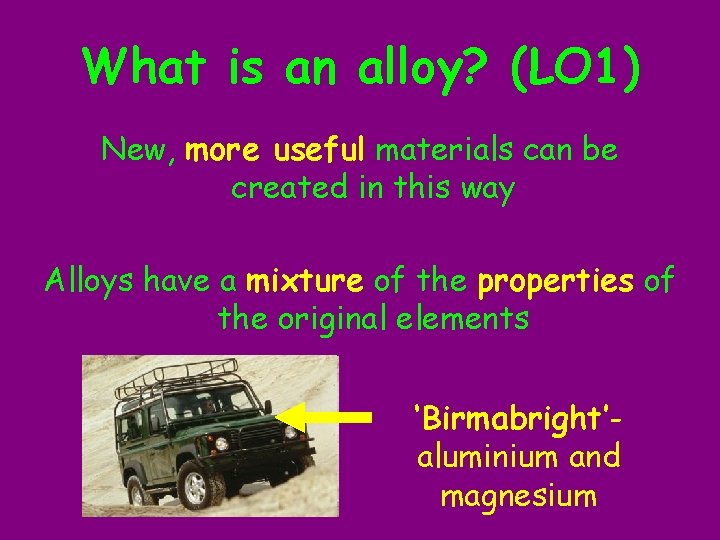 What is an alloy? (LO1)

New, more useful materials can be created in this way

Alloys have a mixture of the properties of the original elements

'Birmabright'- aluminium and magnesium